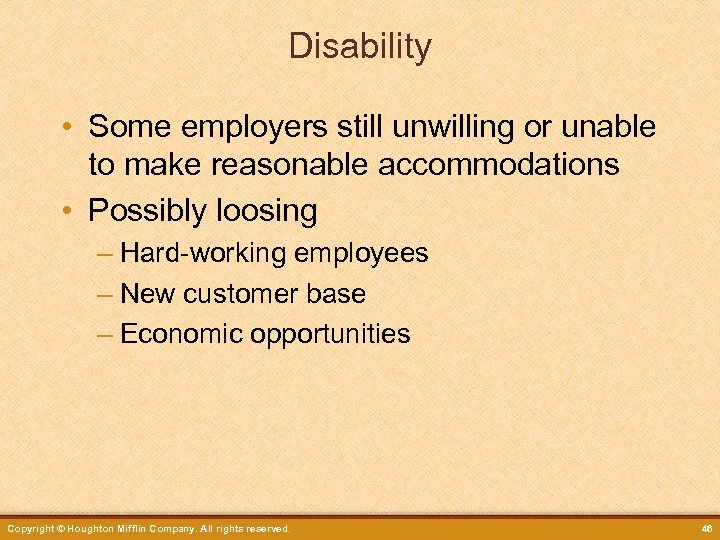 Disability

• Some employers still unwilling or unable to make reasonable accommodations

• Possibly loosing

– Hard-working employees

– New customer base

– Economic opportunities

Copyright © Houghton Mifflin Company. All rights reserved.

46